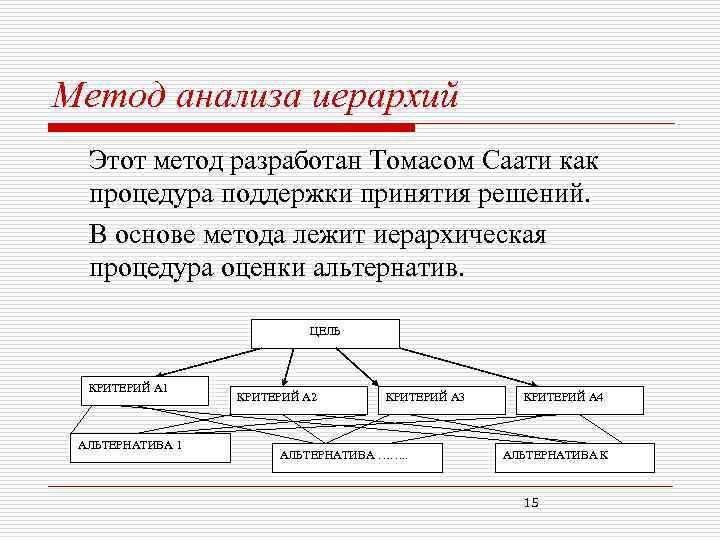 Метод анализа иерархий

Этот метод разработан Томасом Саати как процедура поддержки принятия решений.

В основе метода лежит иерархическая процедура оценки альтернатив.

ЦЕЛЬ

КРИТЕРИЙ А1

КРИТЕРИЙ А2

КРИТЕРИЙ А3

КРИТЕРИЙ А4

АЛЬТЕРНАТИВА 1

АЛЬТЕРНАТИВА ……..

АЛЬТЕРНАТИВА К

15